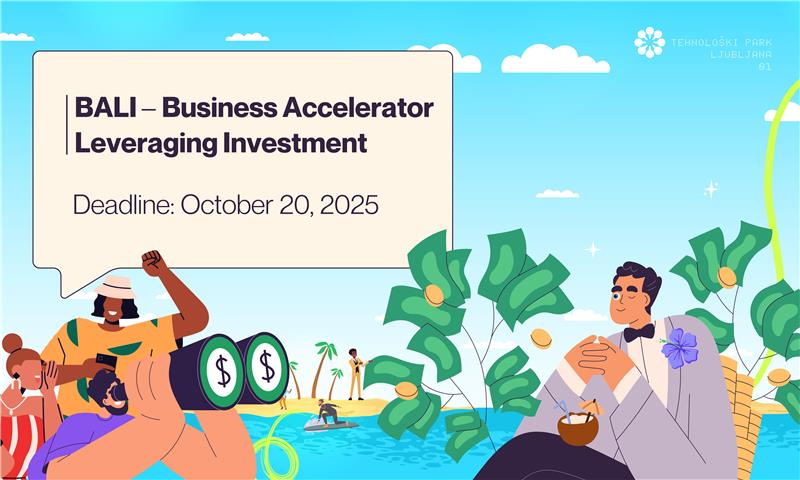 TEHNOLOŠKI PARK LJUBLJANA 01

BALI – Business Accelerator Leveraging Investment

Deadline: October 20, 2025

$

$